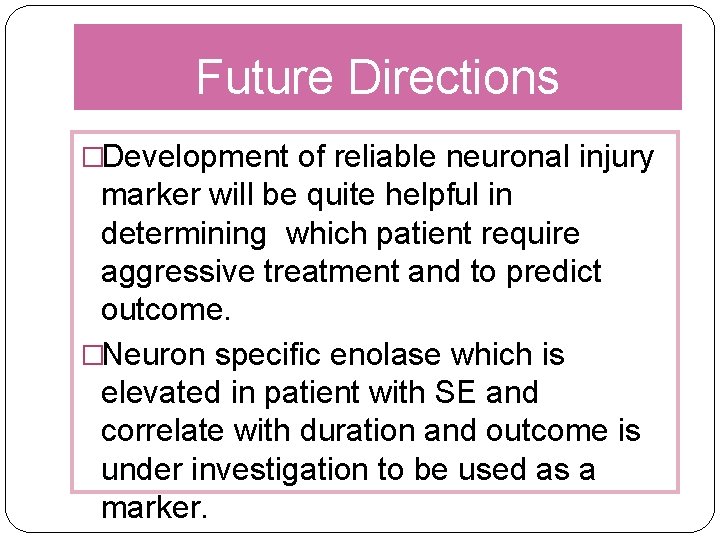 Future Directions

□Development of reliable neuronal injury marker will be quite helpful in determining which patient require aggressive treatment and to predict outcome.

□Neuron specific enolase which is elevated in patient with SE and correlate with duration and outcome is under investigation to be used as a marker.